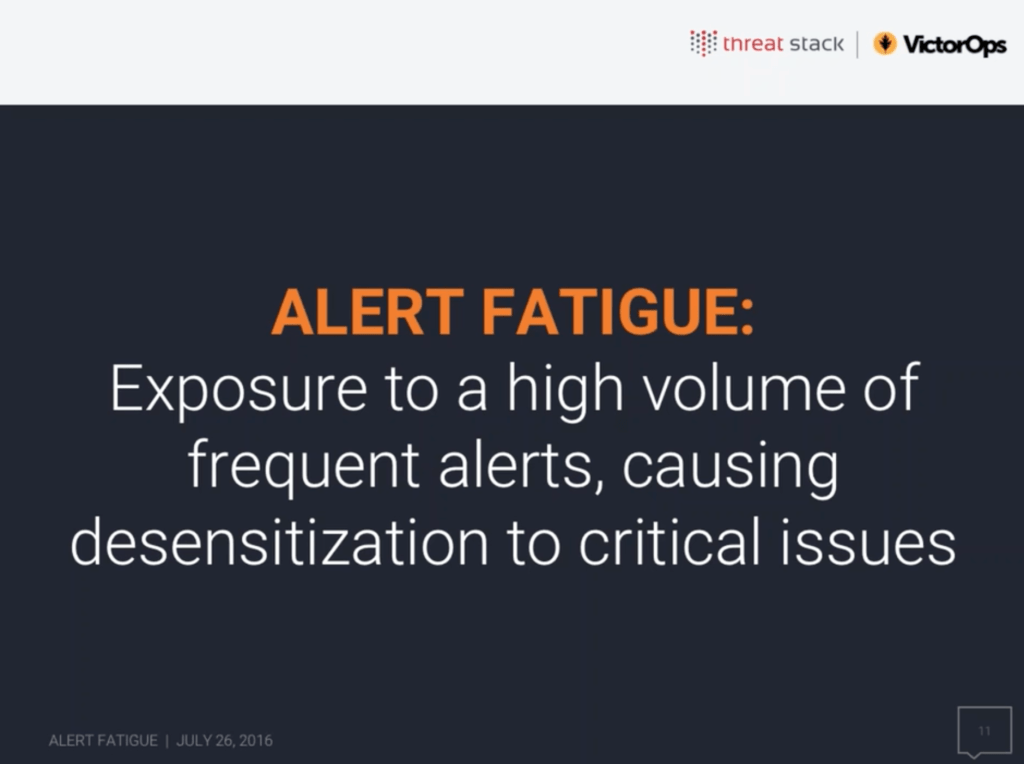 threat stack | VictorOps

ALERT FATIGUE:
Exposure to a high volume of frequent alerts, causing desensitization to critical issues

ALERT FATIGUE | JULY 26, 2016

11